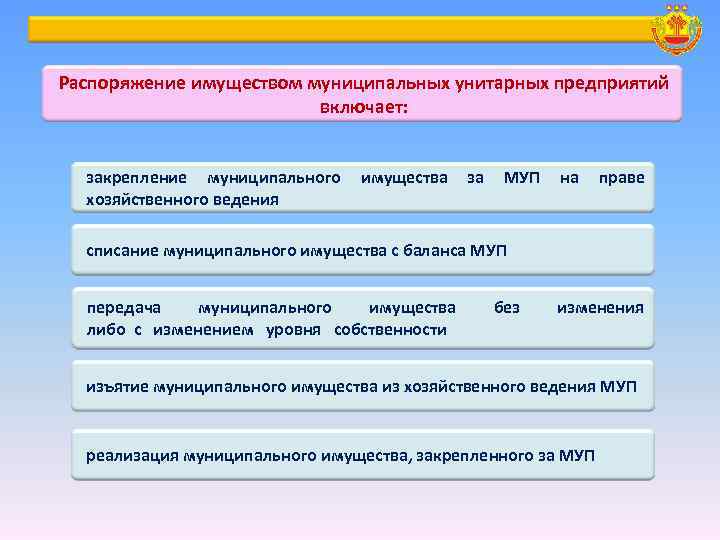 Распоряжение имуществом муниципальных унитарных предприятий включает:

закрепление муниципального имущества за МУП на праве хозяйственного ведения

списание муниципального имущества с баланса МУП

передача муниципального имущества без изменения либо с изменением уровня собственности

изъятие муниципального имущества из хозяйственного ведения МУП

реализация муниципального имущества, закрепленного за МУП